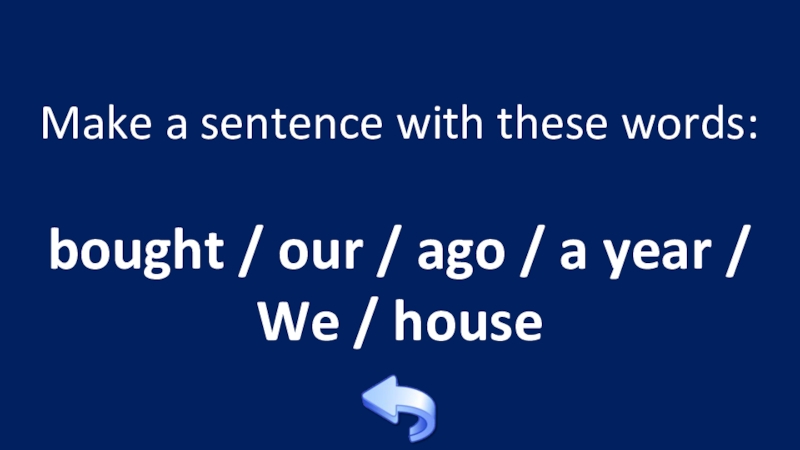 Make a sentence with these words:

bought / our / ago / a year / We / house